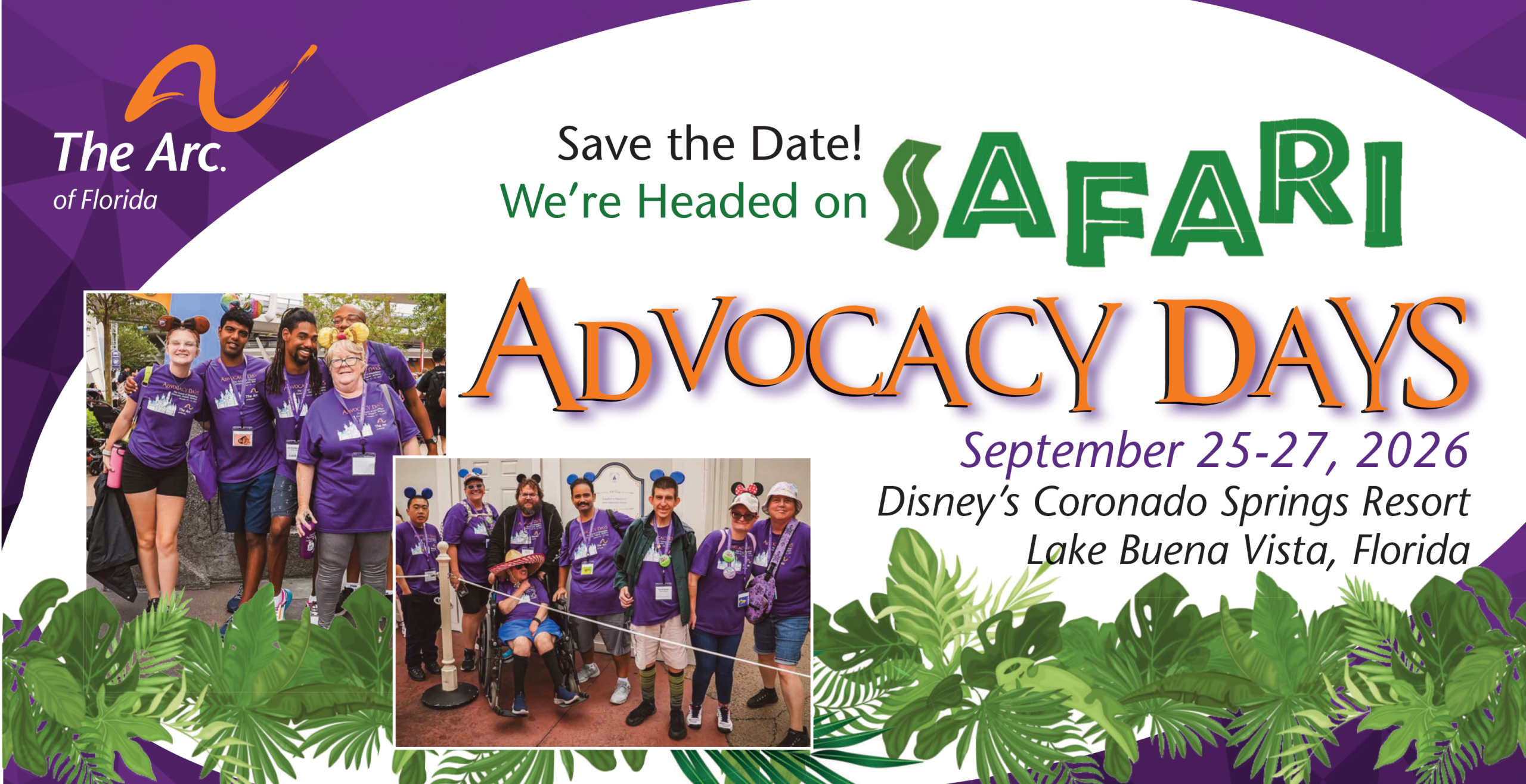 The Arc.
of Florida

Save the Date!
We're Headed on SAFARI

ADVOCACY DAYS

September 25-27, 2026
Disney's Coronado Springs Resort
Lake Buena Vista, Florida